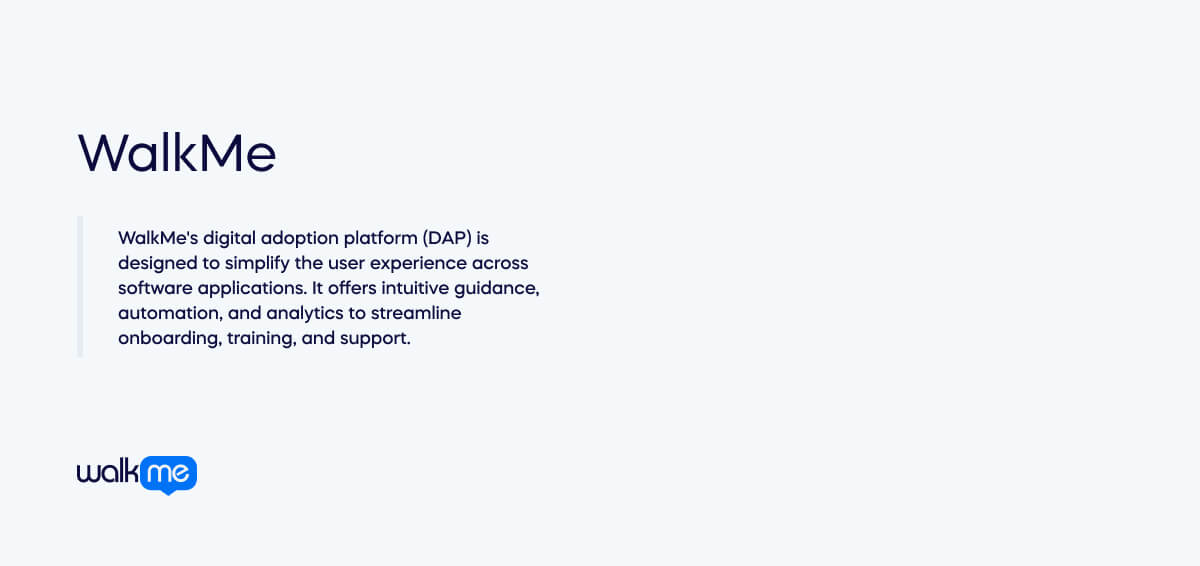 WalkMe

WalkMe's digital adoption platform (DAP) is designed to simplify the user experience across software applications. It offers intuitive guidance, automation, and analytics to streamline onboarding, training, and support.

walkme